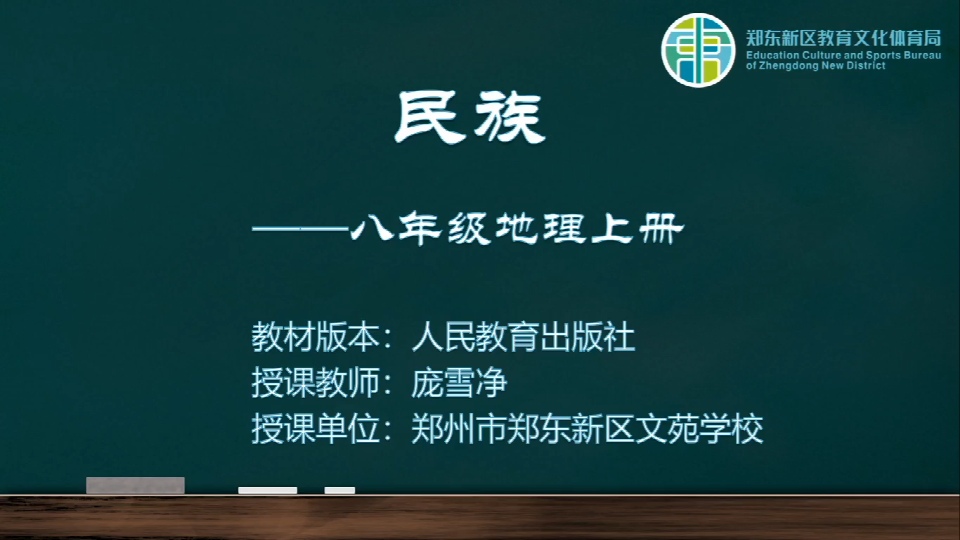 郑东新区教育文化体育局
Education Culture and Sports Bureau of Zhengdong New District

民族

——八年级地理上册

教材版本：人民教育出版社
授课教师：庞雪净
授课单位：郑州市郑东新区文苑学校